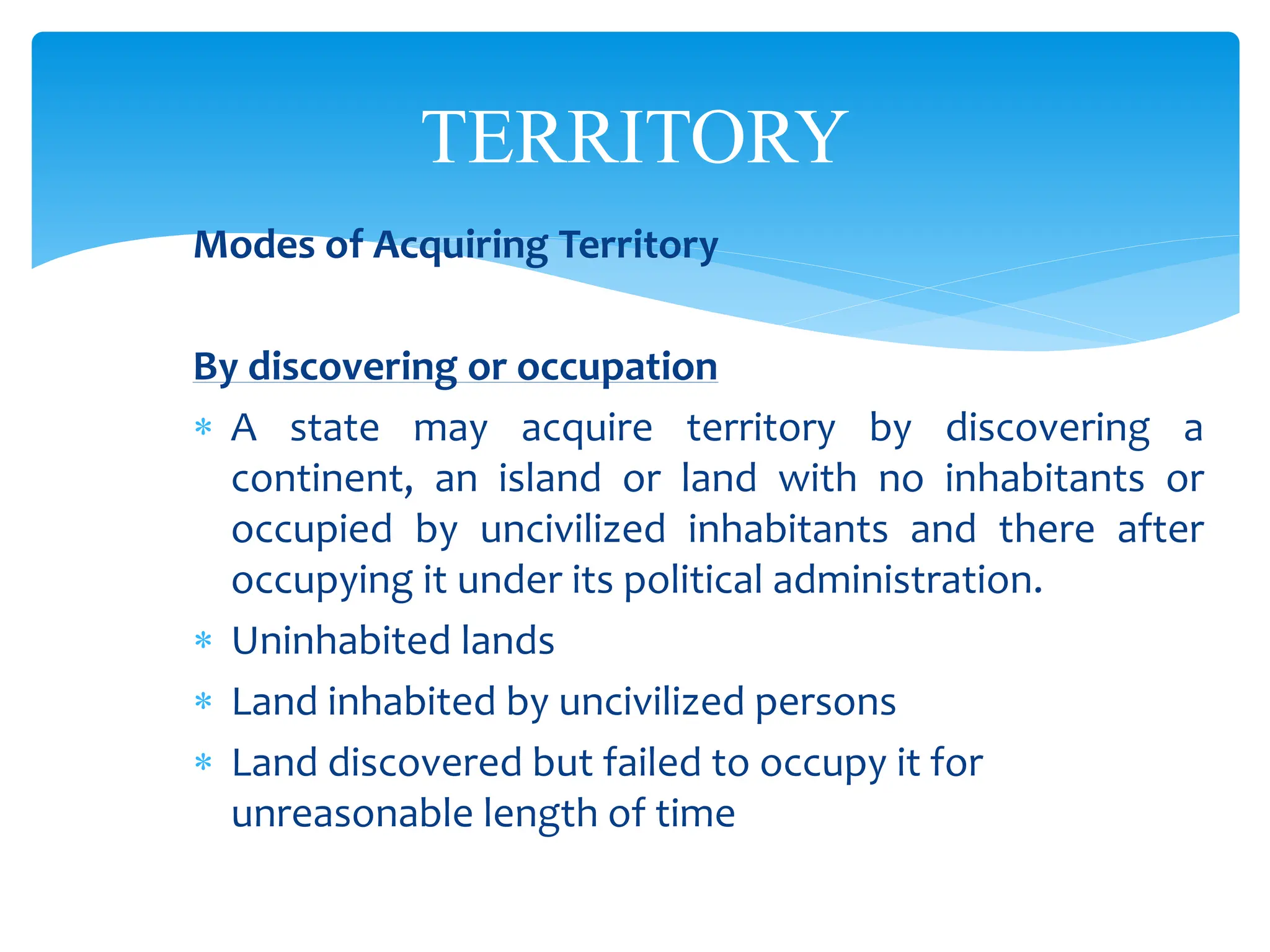 TERRITORY

Modes of Acquiring Territory

By discovering or occupation

* A state may acquire territory by discovering a continent, an island or land with no inhabitants or occupied by uncivilized inhabitants and there after occupying it under its political administration.
* Uninhabited lands
* Land inhabited by uncivilized persons
* Land discovered but failed to occupy it for unreasonable length of time